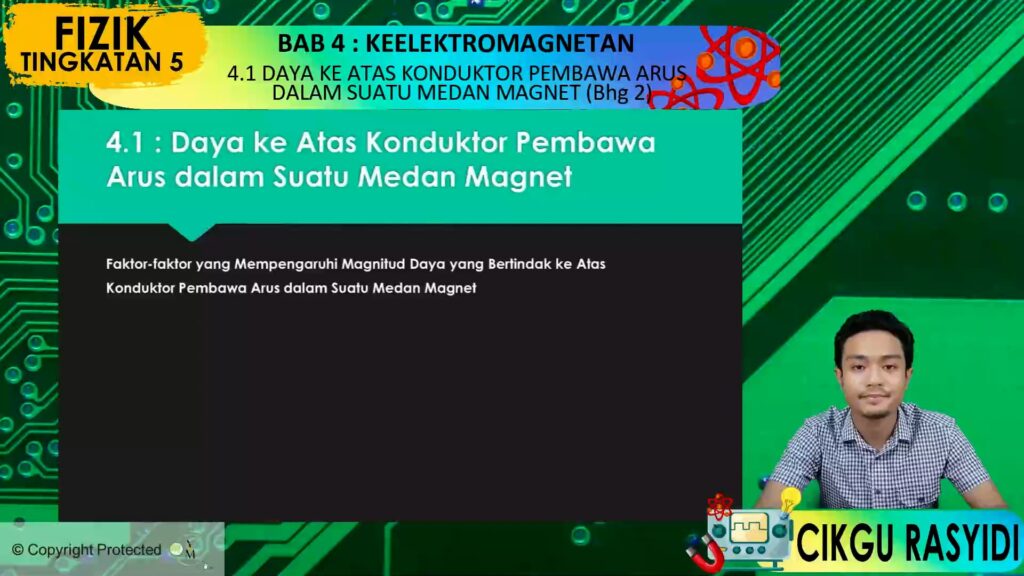 FIZIK
TINGKATAN 5

BAB 4 : KEELEKTROMAGNETAN
4.1 DAYA KE ATAS KONDUKTOR PEMBAWA ARUS DALAM SUATU MEDAN MAGNET (Bhg 2)

4.1 : Daya ke Atas Konduktor Pembawa Arus dalam Suatu Medan Magnet

Faktor-faktor yang Mempengaruhi Magnitud Daya yang Bertindak ke Atas Konduktor Pembawa Arus dalam Suatu Medan Magnet

© Copyright Protected

CIKGU RASYIDI